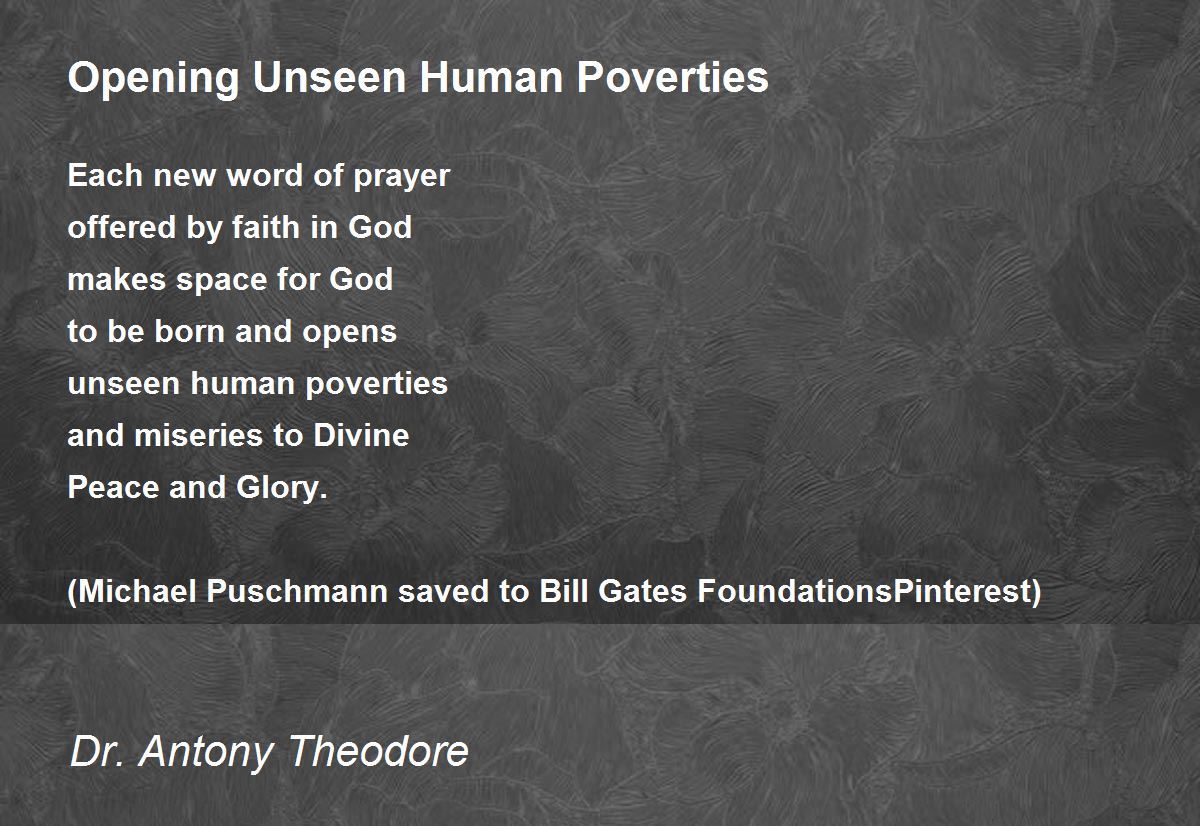 Opening Unseen Human Poverties

Each new word of prayer
offered by faith in God
makes space for God
to be born and opens
unseen human poverties
and miseries to Divine
Peace and Glory.

(Michael Puschmann saved to Bill Gates FoundationsPinterest)

Dr. Antony Theodore